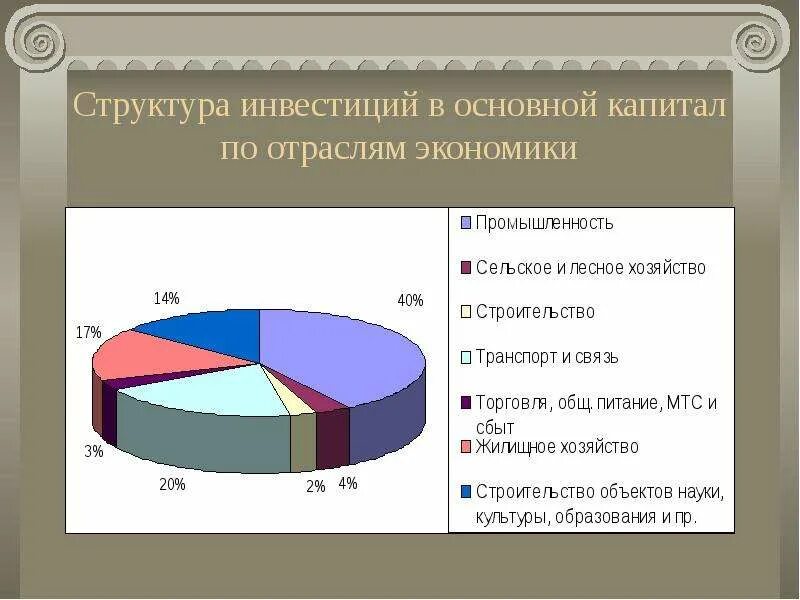 Структура инвестиций в основной капитал по отраслям экономики

14%
40%
17%
3%
20%
2%
4%

Промышленность
Сельское и лесное хозяйство
Строительство
Транспорт и связь
Торговля, общ. питание, МТС и сбыт
Жилищное хозяйство
Строительство объектов науки, культуры, образования и пр.